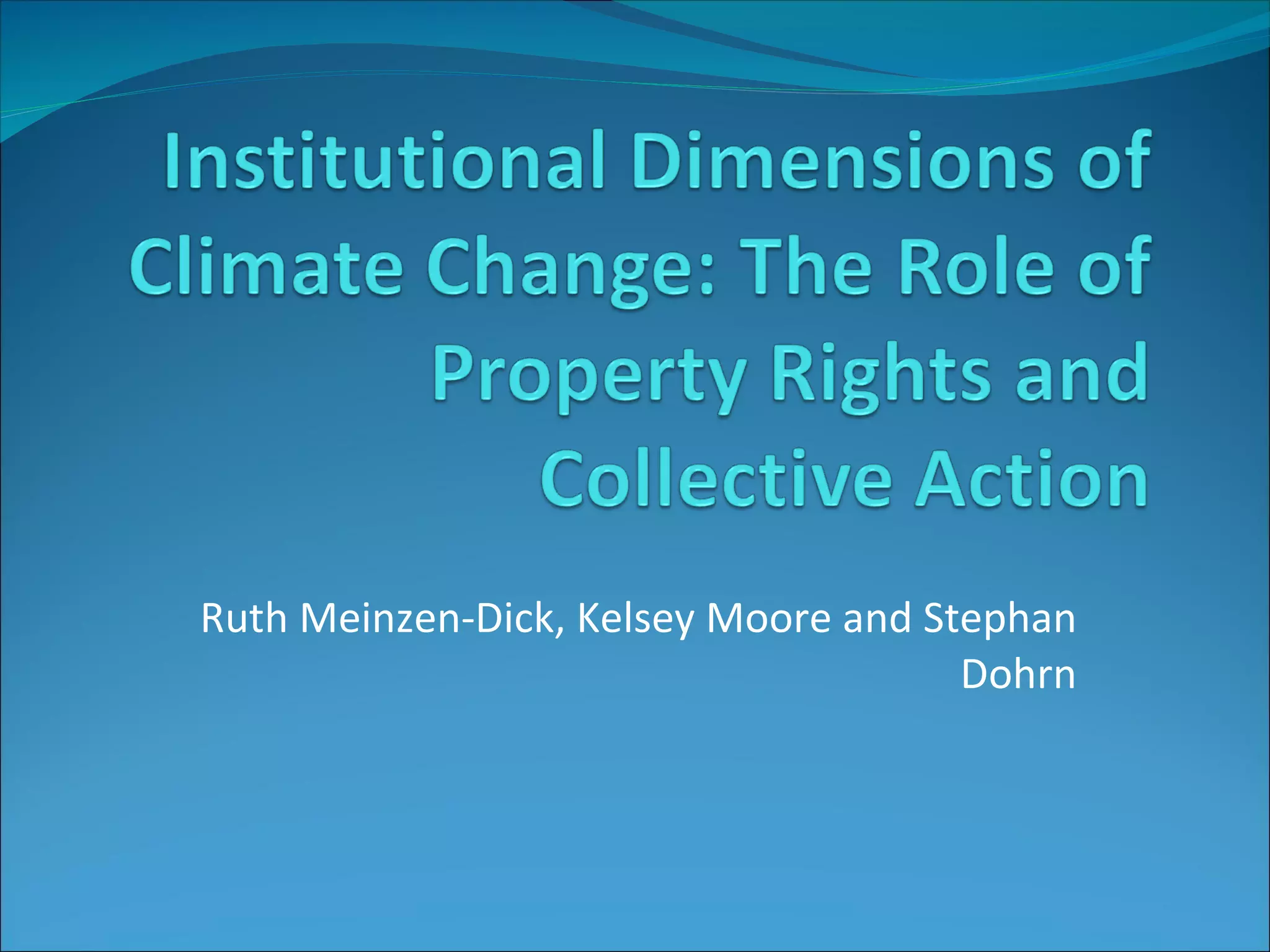 Institutional Dimensions of Climate Change: The Role of Property Rights and Collective Action

Ruth Meinzen-Dick, Kelsey Moore and Stephan Dohrn